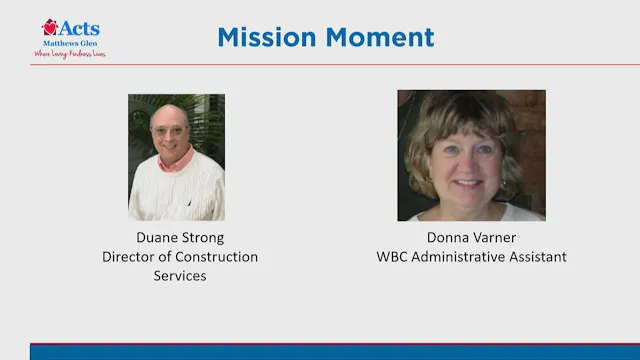 Acts
Matthews Glen
Where Loving-Kindness Lives

Mission Moment

Duane Strong
Director of Construction Services

Donna Varner
WBC Administrative Assistant